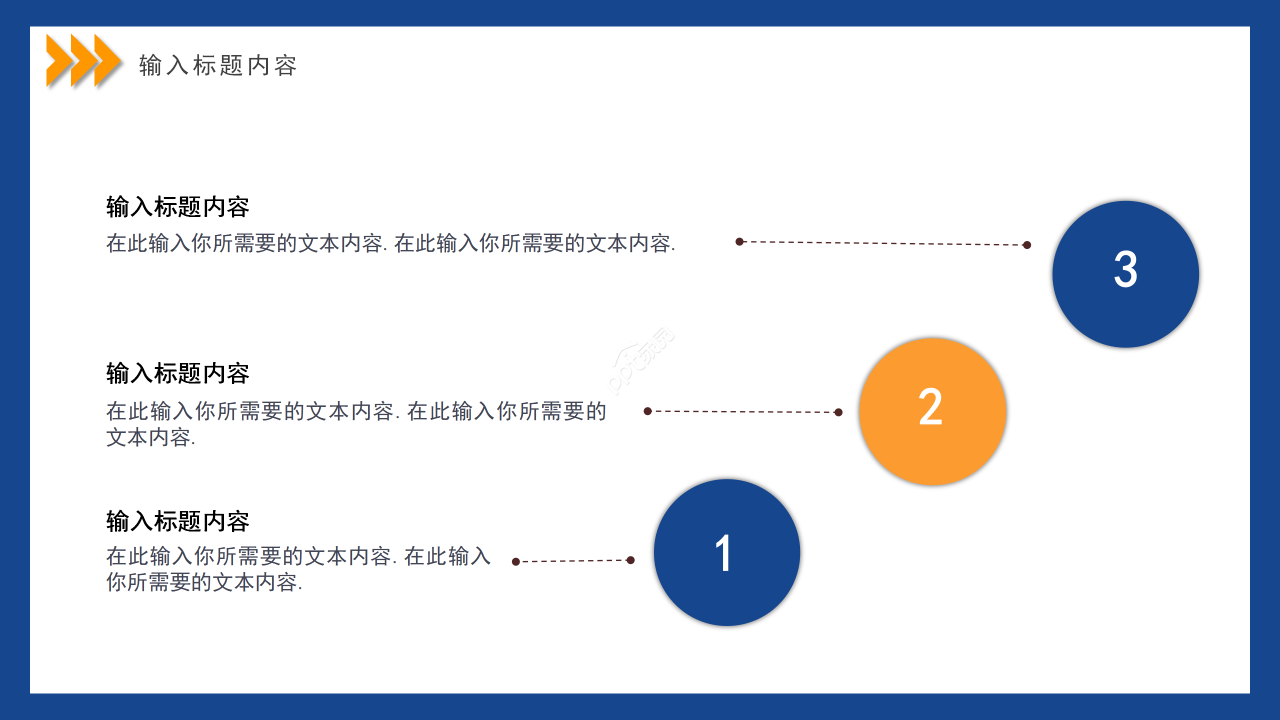 输入标题内容

输入标题内容
在此输入你所需要的文本内容. 在此输入你所需要的文本内容.

3

输入标题内容
在此输入你所需要的文本内容. 在此输入你所需要的文本内容.

2

输入标题内容
在此输入你所需要的文本内容. 在此输入你所需要的文本内容.

1